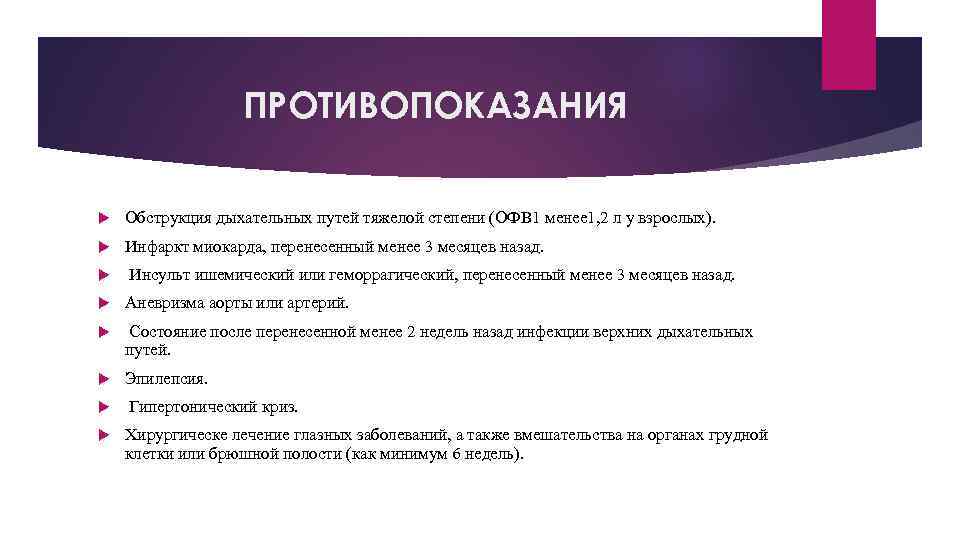 ПРОТИВОПОКАЗАНИЯ

Обструкция дыхательных путей тяжелой степени (ОФВ1 менее1,2 л у взрослых).

Инфаркт миокарда, перенесенный менее 3 месяцев назад.

Инсульт ишемический или геморрагический, перенесенный менее 3 месяцев назад.

Аневризма аорты или артерий.

Состояние после перенесенной менее 2 недель назад инфекции верхних дыхательных путей.

Эпилепсия.

Гипертонический криз.

Хирургическе лечение глазных заболеваний, а также вмешательства на органах грудной клетки или брюшной полости (как минимум 6 недель).